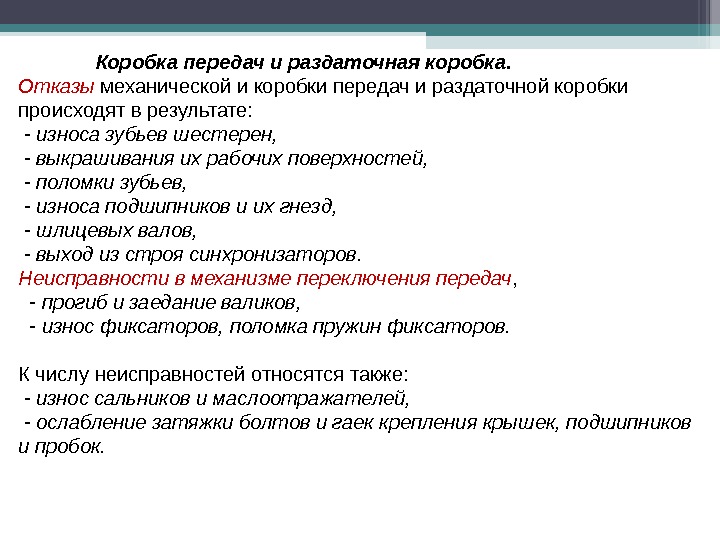 Коробка передач и раздаточная коробка.
Отказы механической и коробки передач и раздаточной коробки происходят в результате:
- износа зубьев шестерен,
- выкрашивания их рабочих поверхностей,
- поломки зубьев,
- износа подшипников и их гнезд,
- шлицевых валов,
- выход из строя синхронизаторов.
Неисправности в механизме переключения передач,
- прогиб и заедание валиков,
- износ фиксаторов, поломка пружин фиксаторов.

К числу неисправностей относятся также:
- износ сальников и маслоотражателей,
- ослабление затяжки болтов и гаек крепления крышек, подшипников и пробок.